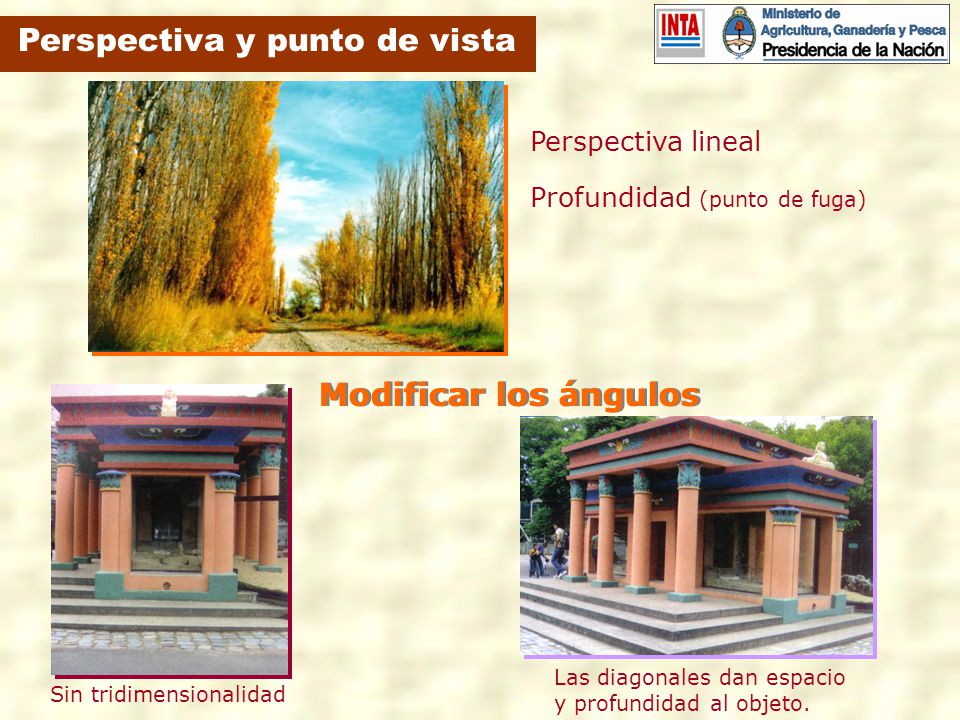 Perspectiva y punto de vista

INTA

Ministerio de Agricultura, Ganadería y Pesca
Presidencia de la Nación

Perspectiva lineal

Profundidad (punto de fuga)

Modificar los ángulos

Sin tridimensionalidad

Las diagonales dan espacio y profundidad al objeto.